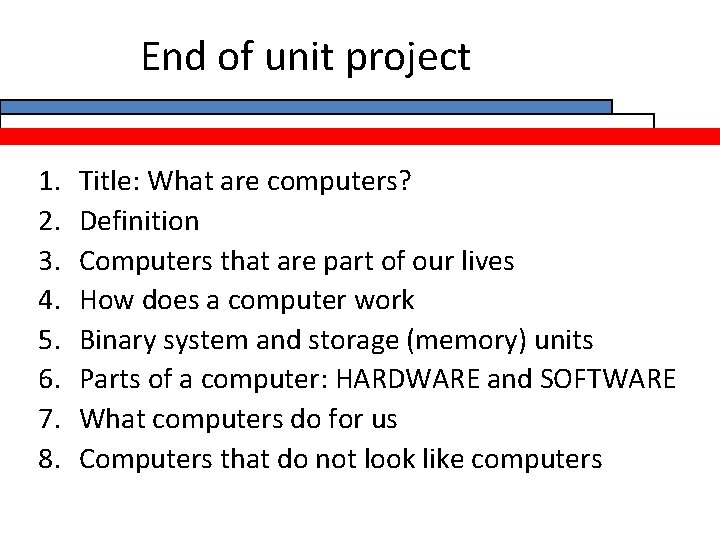 End of unit project

1. Title: What are computers?
2. Definition
3. Computers that are part of our lives
4. How does a computer work
5. Binary system and storage (memory) units
6. Parts of a computer: HARDWARE and SOFTWARE
7. What computers do for us
8. Computers that do not look like computers